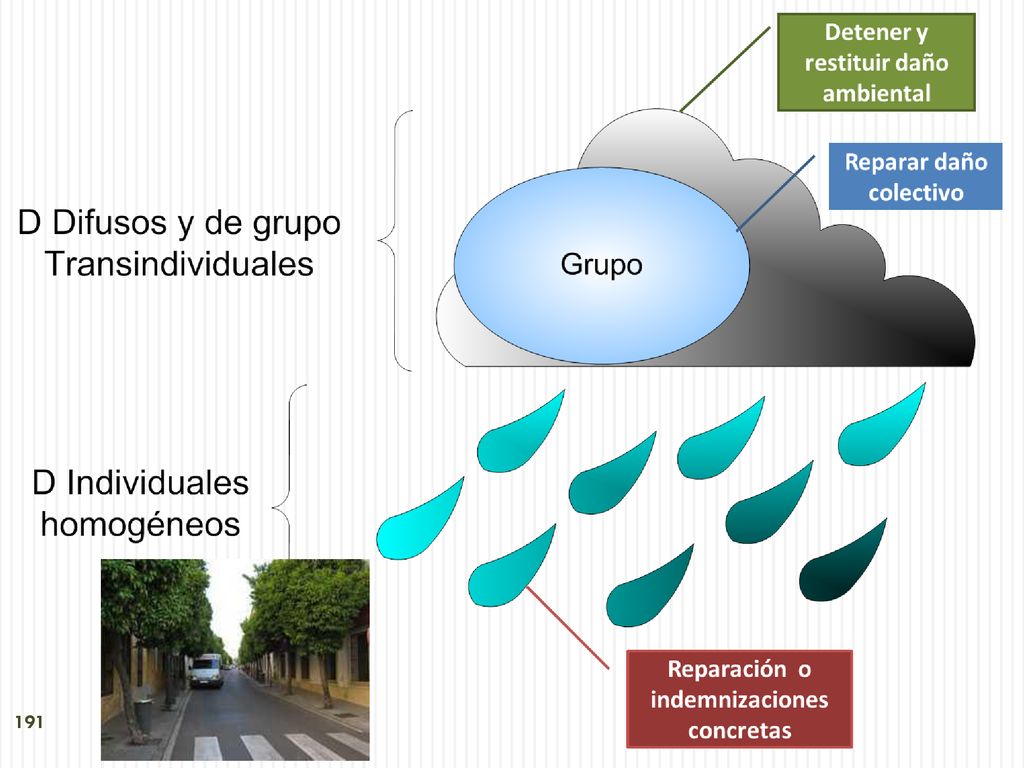 Detener y restituir daño ambiental

Reparar daño colectivo

D Difusos y de grupo Transindividuales

Grupo

D Individuales homogéneos

Reparación o indemnizaciones concretas

191